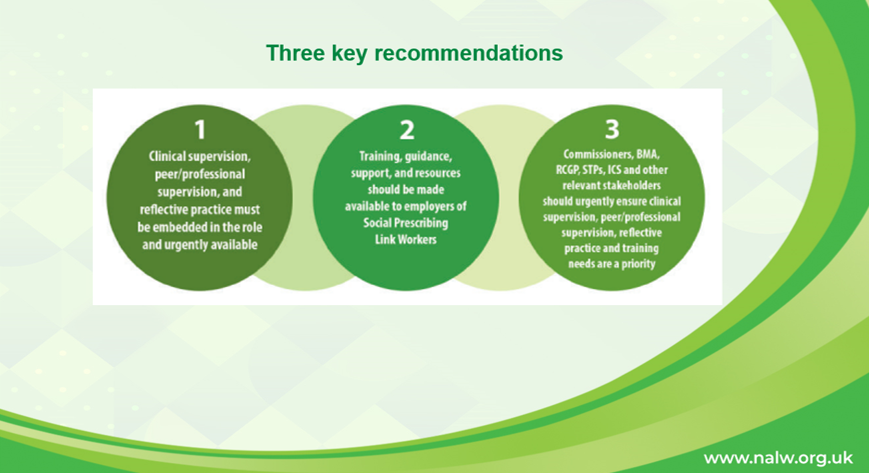 Three key recommendations

1
Clinical supervision, peer/professional supervision, and reflective practice must be embedded in the role and urgently available

2
Training, guidance, support, and resources should be made available to employers of Social Prescribing Link Workers

3
Commissioners, BMA, RCGP, STPs, ICS and other relevant stakeholders should urgently ensure clinical supervision, peer/professional supervision, reflective practice and training needs are a priority

www.nalw.org.uk